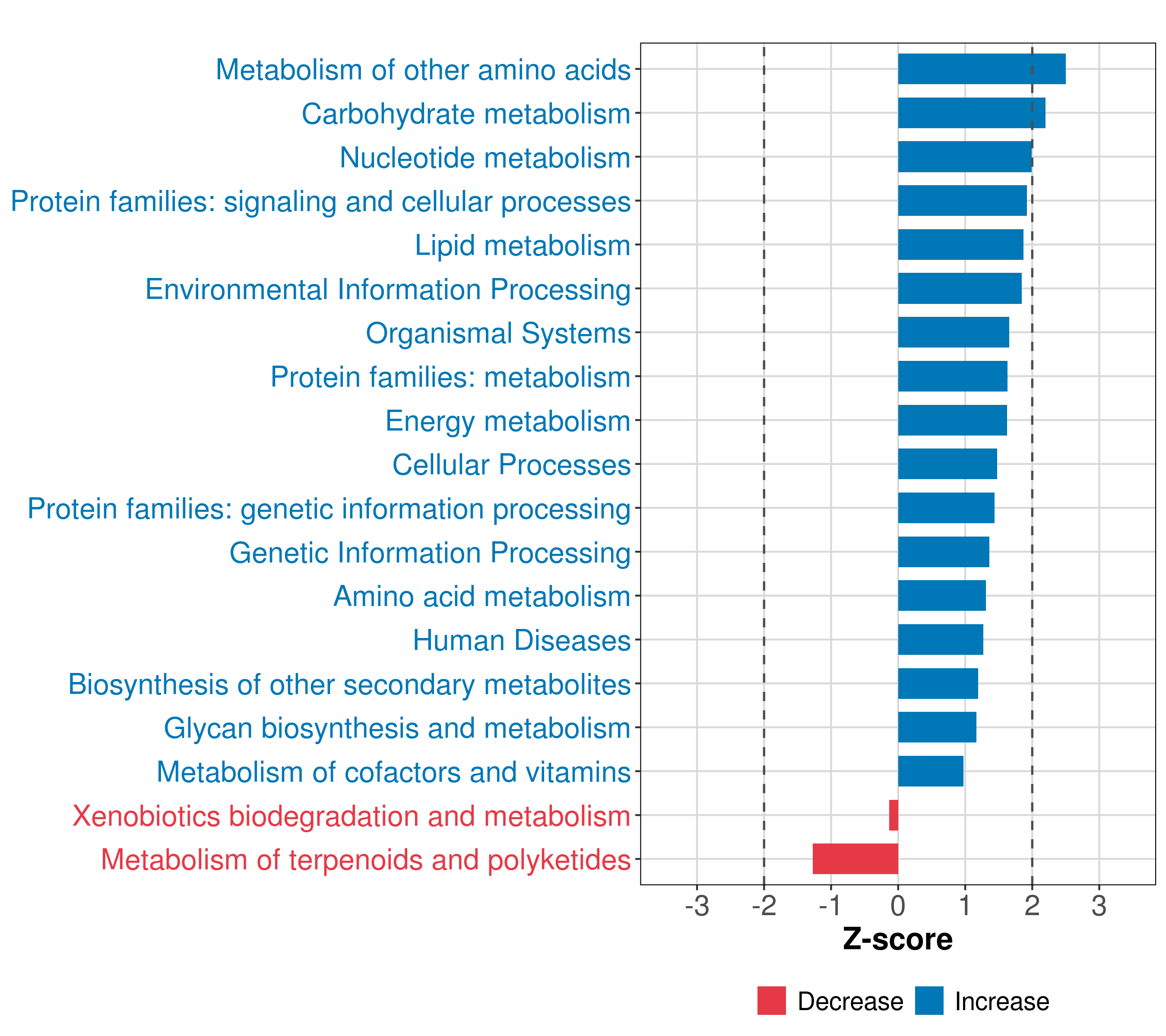 Metabolism of other amino acids
Carbohydrate metabolism
Nucleotide metabolism
Protein families: signaling and cellular processes
Lipid metabolism
Environmental Information Processing
Organismal Systems
Protein families: metabolism
Energy metabolism
Cellular Processes
Protein families: genetic information processing
Genetic Information Processing
Amino acid metabolism
Human Diseases
Biosynthesis of other secondary metabolites
Glycan biosynthesis and metabolism
Metabolism of cofactors and vitamins
Xenobiotics biodegradation and metabolism
Metabolism of terpenoids and polyketides

-3 -2 -1 0 1 2 3

Z-score

Decrease Increase